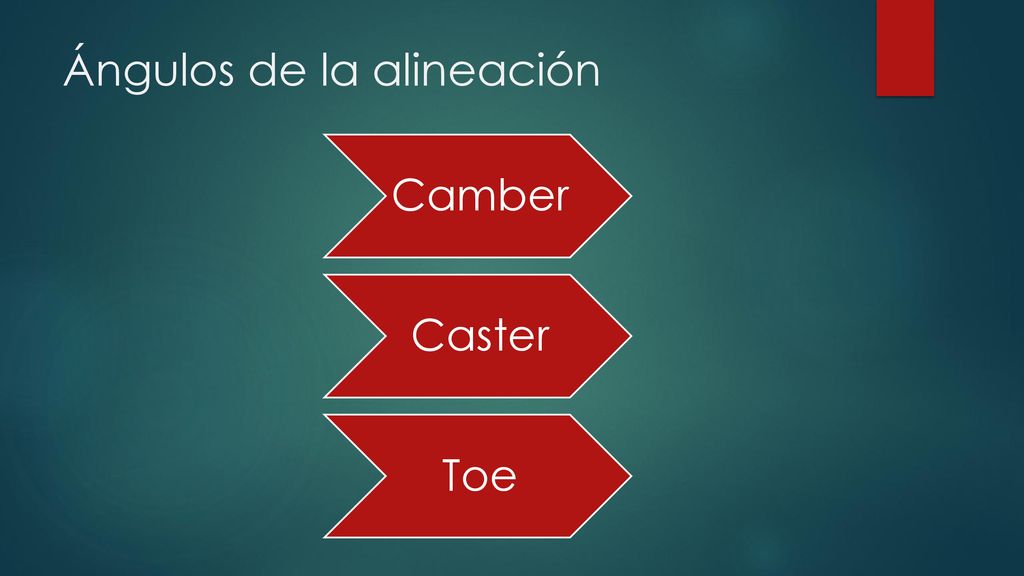 Ángulos de la alineación

Camber

Caster

Toe